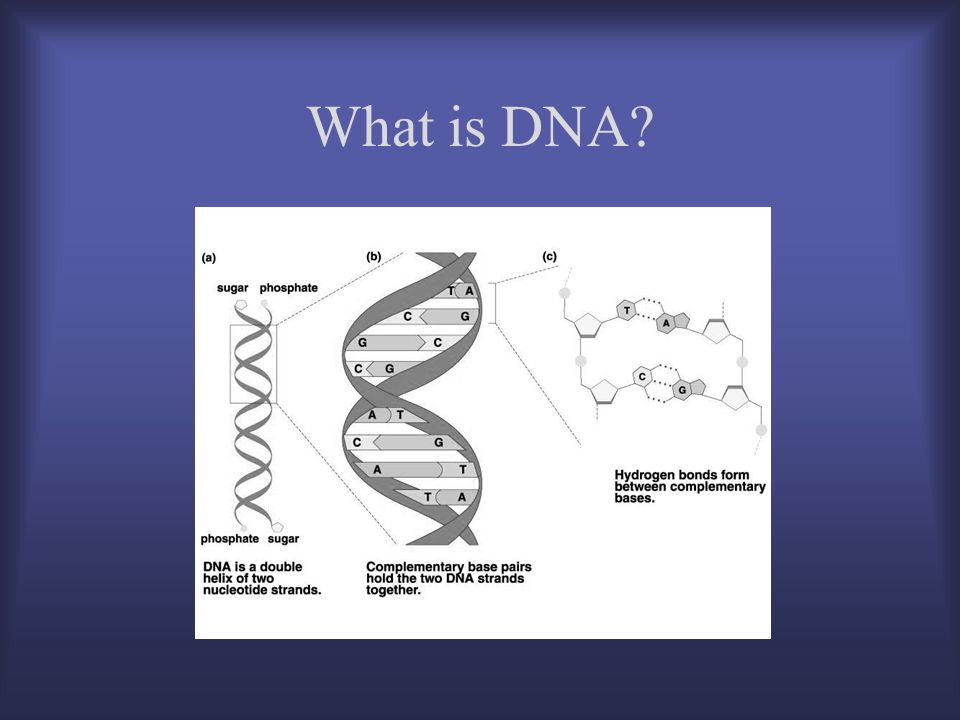 What is DNA?

(a)

sugar phosphate

phosphate sugar

DNA is a double helix of two nucleotide strands.

(b)

T A
C G
G C
C G
A T
C G
A T
T A

Complementary base pairs hold the two DNA strands together.

(c)

T A
C G

Hydrogen bonds form between complementary bases.